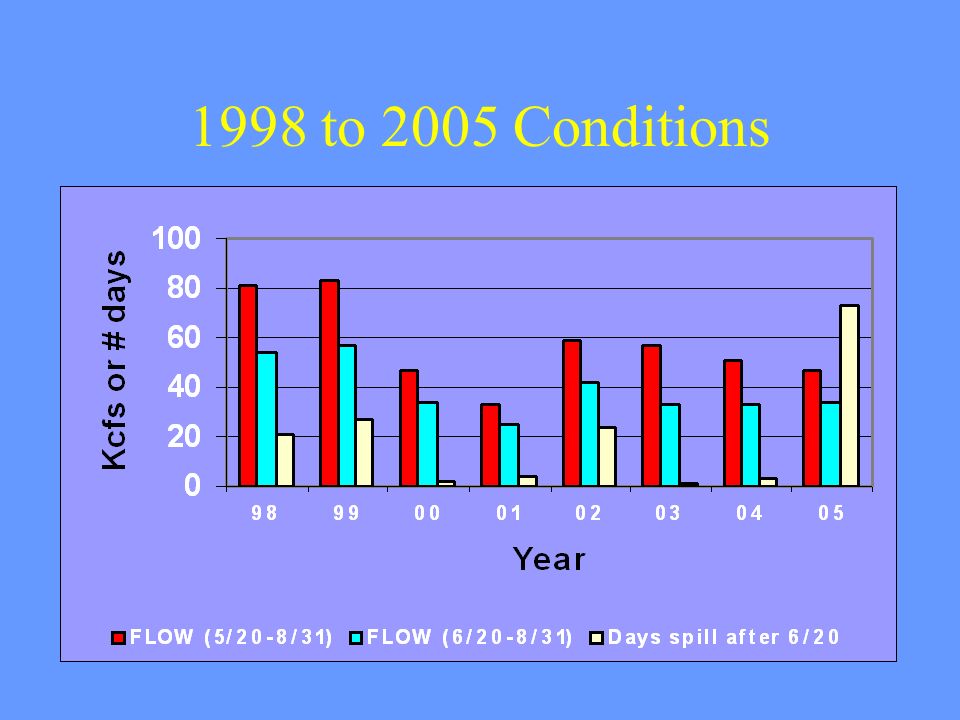 1998 to 2005 Conditions

Kcfs or # days

100
80
60
40
20
0

98
99
00
01
02
03
04
05

Year

FLOW (5/20-8/31)
FLOW (6/20-8/31)
Days spill after 6/20